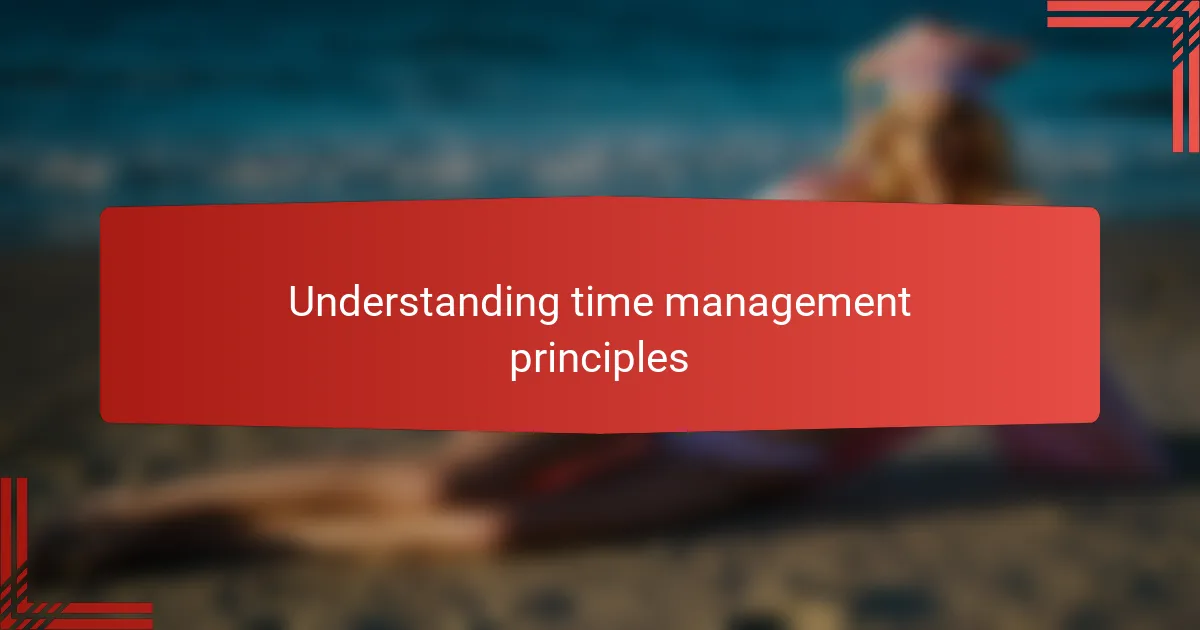 Understanding time management principles